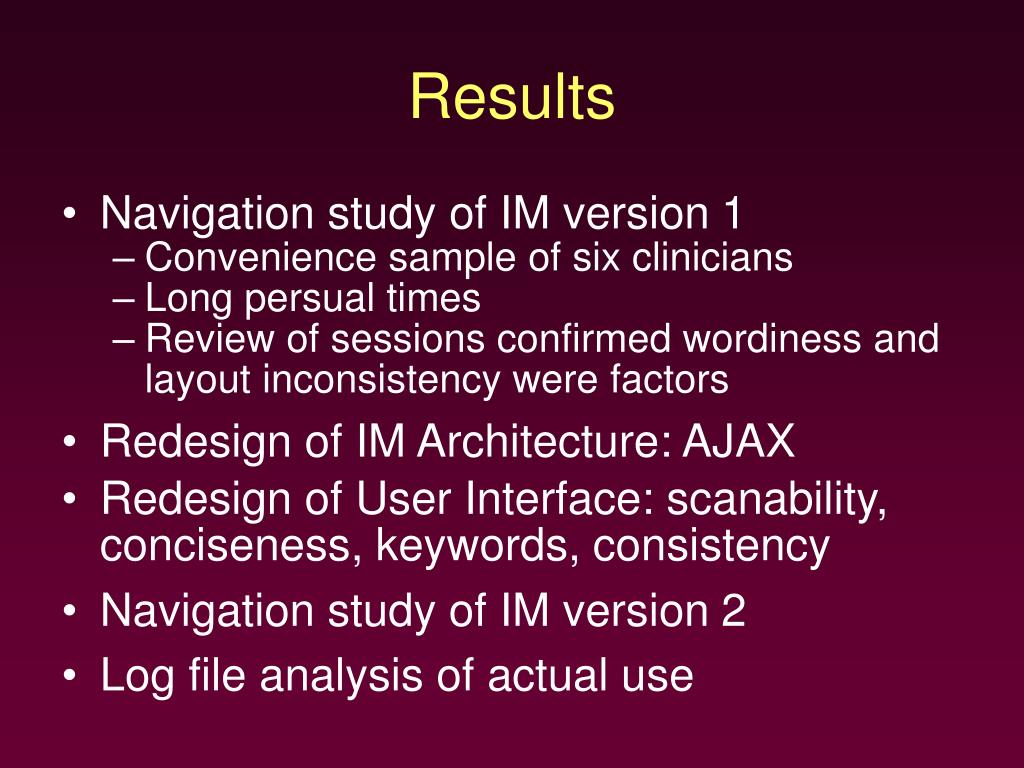 Results

• Navigation study of IM version 1
– Convenience sample of six clinicians
– Long persual times
– Review of sessions confirmed wordiness and layout inconsistency were factors

• Redesign of IM Architecture: AJAX

• Redesign of User Interface: scanability, conciseness, keywords, consistency

• Navigation study of IM version 2

• Log file analysis of actual use